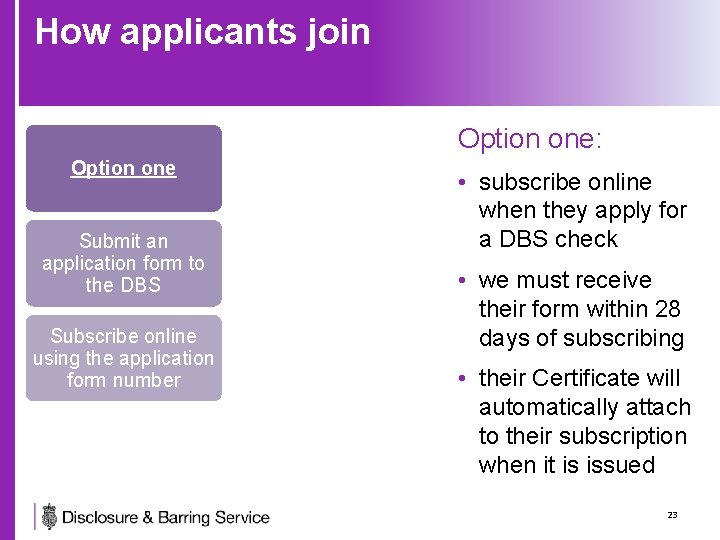 How applicants join

Option one

Submit an application form to the DBS

Subscribe online using the application form number

Option one:

• subscribe online when they apply for a DBS check

• we must receive their form within 28 days of subscribing

• their Certificate will automatically attach to their subscription when it is issued

Disclosure & Barring Service

23